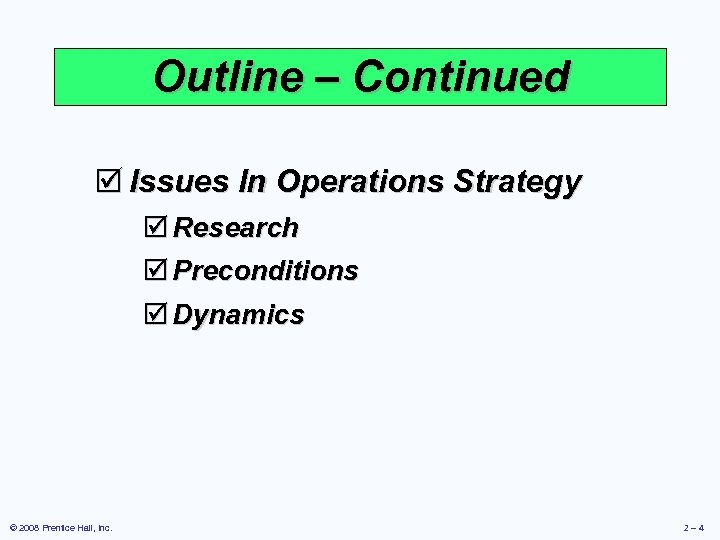 Outline – Continued

☑ Issues In Operations Strategy

☑ Research

☑ Preconditions

☑ Dynamics

© 2008 Prentice Hall, Inc.

2 – 4